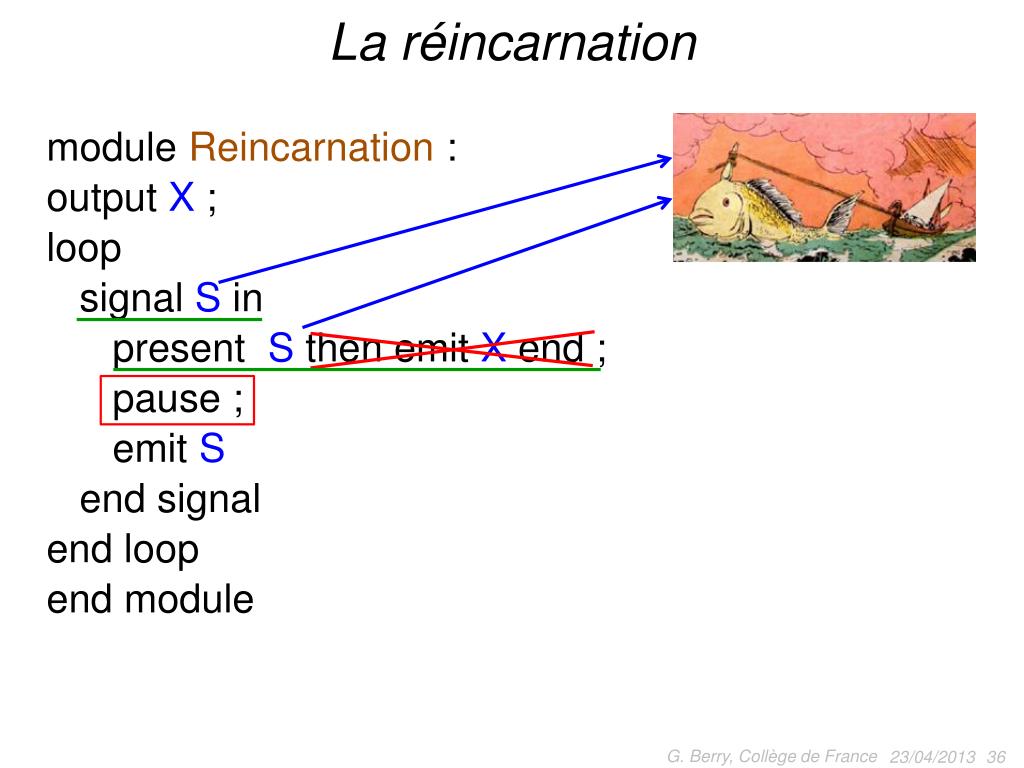 La réincarnation

module Reincarnation :
output X ;
loop
signal S in
present S then emit X end ;
pause ;
emit S
end signal
end loop
end module

G. Berry, Collège de France 23/04/2013 36